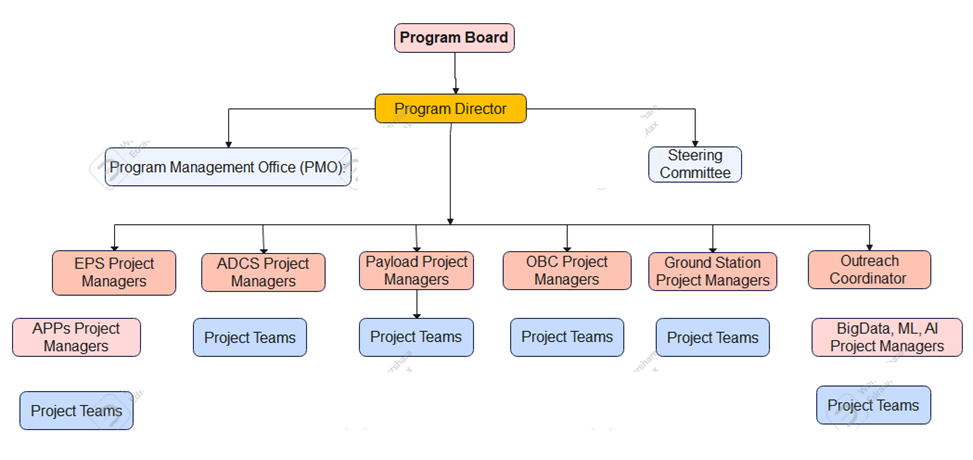 Program Board

Program Director

Program Management Office (PMO):

Steering Committee

EPS Project Managers

ADCS Project Managers

Payload Project Managers

OBC Project Managers

Ground Station Project Managers

Outreach Coordinator

APPs Project Managers

Project Teams

Project Teams

Project Teams

Project Teams

BigData, ML, AI Project Managers

Project Teams

Project Teams